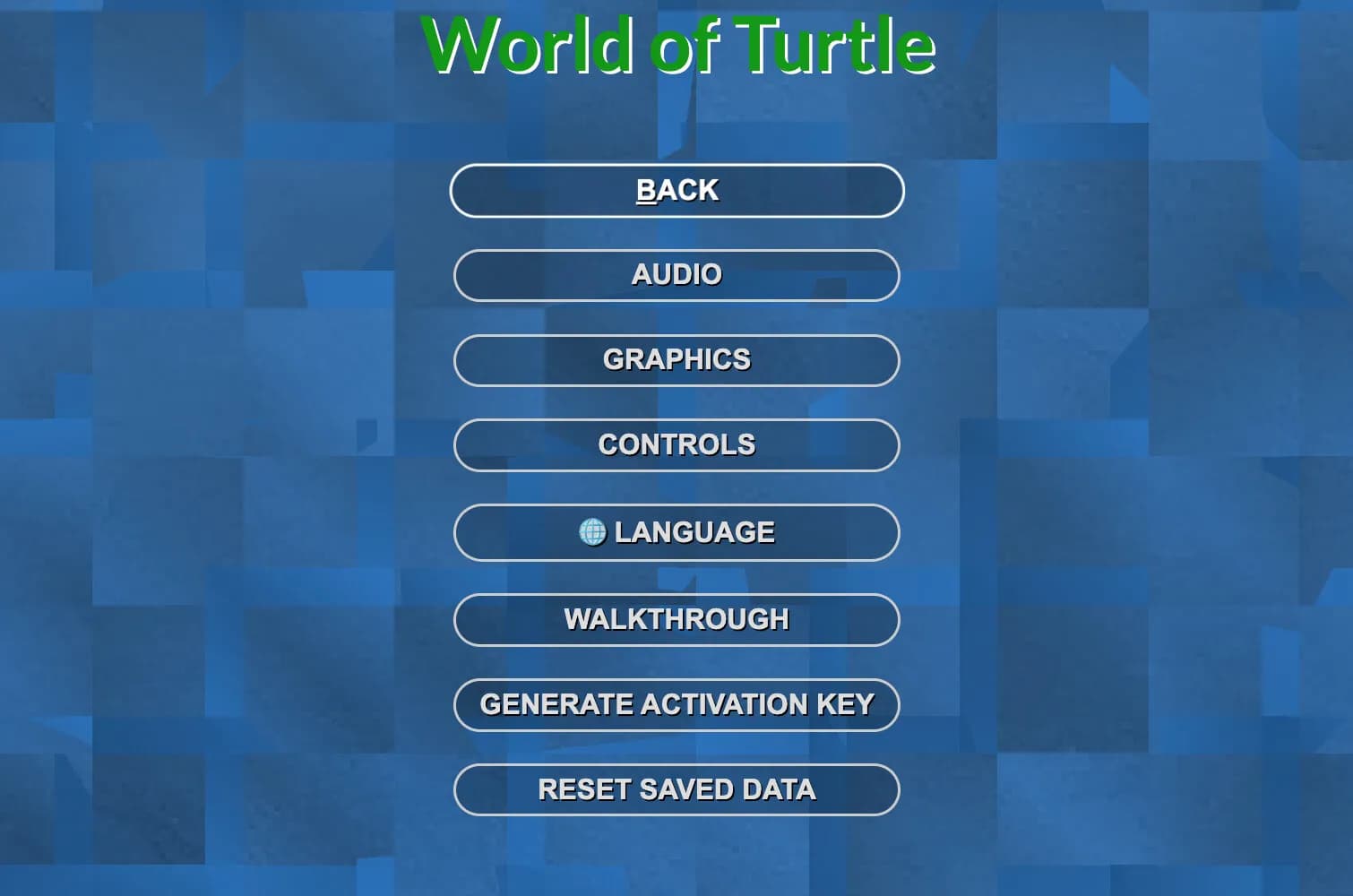 World of Turtle

BACK

AUDIO

GRAPHICS

CONTROLS

LANGUAGE

WALKTHROUGH

GENERATE ACTIVATION KEY

RESET SAVED DATA